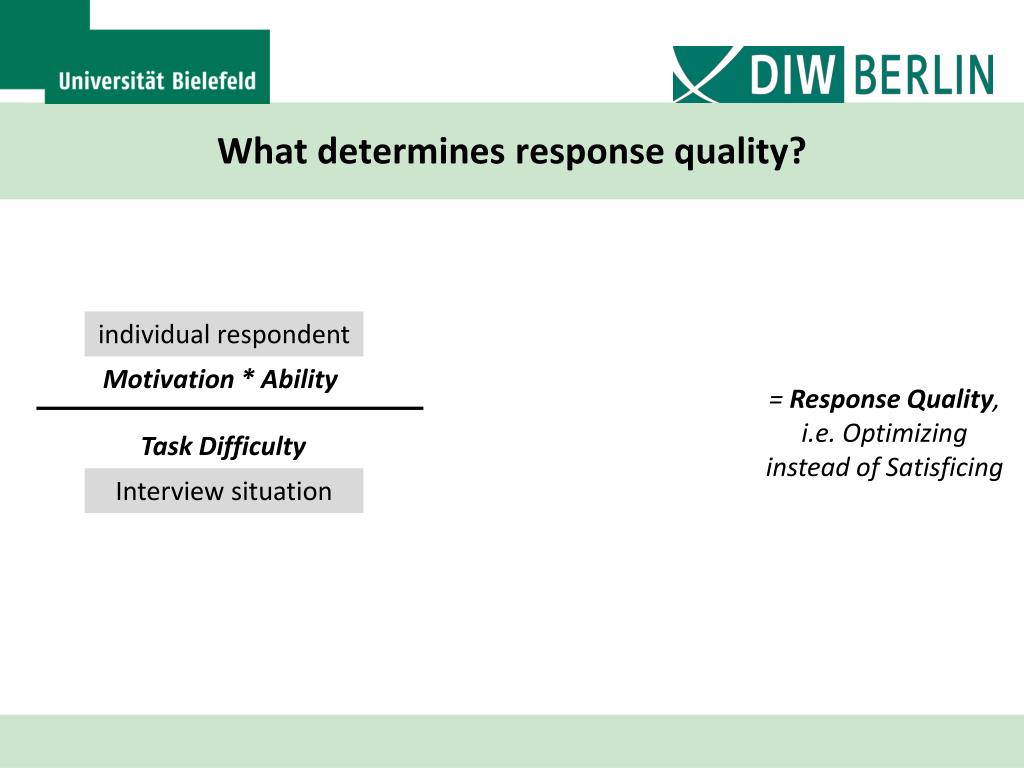 Universität Bielefeld

DIW BERLIN

What determines response quality?

individual respondent

Motivation * Ability

Task Difficulty

Interview situation

= Response Quality, i.e. Optimizing instead of Satisficing